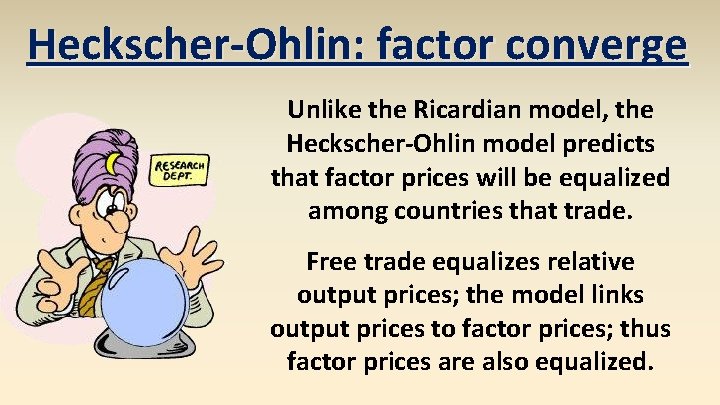 Heckscher-Ohlin: factor converge

RESEARCH DEPT.

Unlike the Ricardian model, the Heckscher-Ohlin model predicts that factor prices will be equalized among countries that trade.

Free trade equalizes relative output prices; the model links output prices to factor prices; thus factor prices are also equalized.